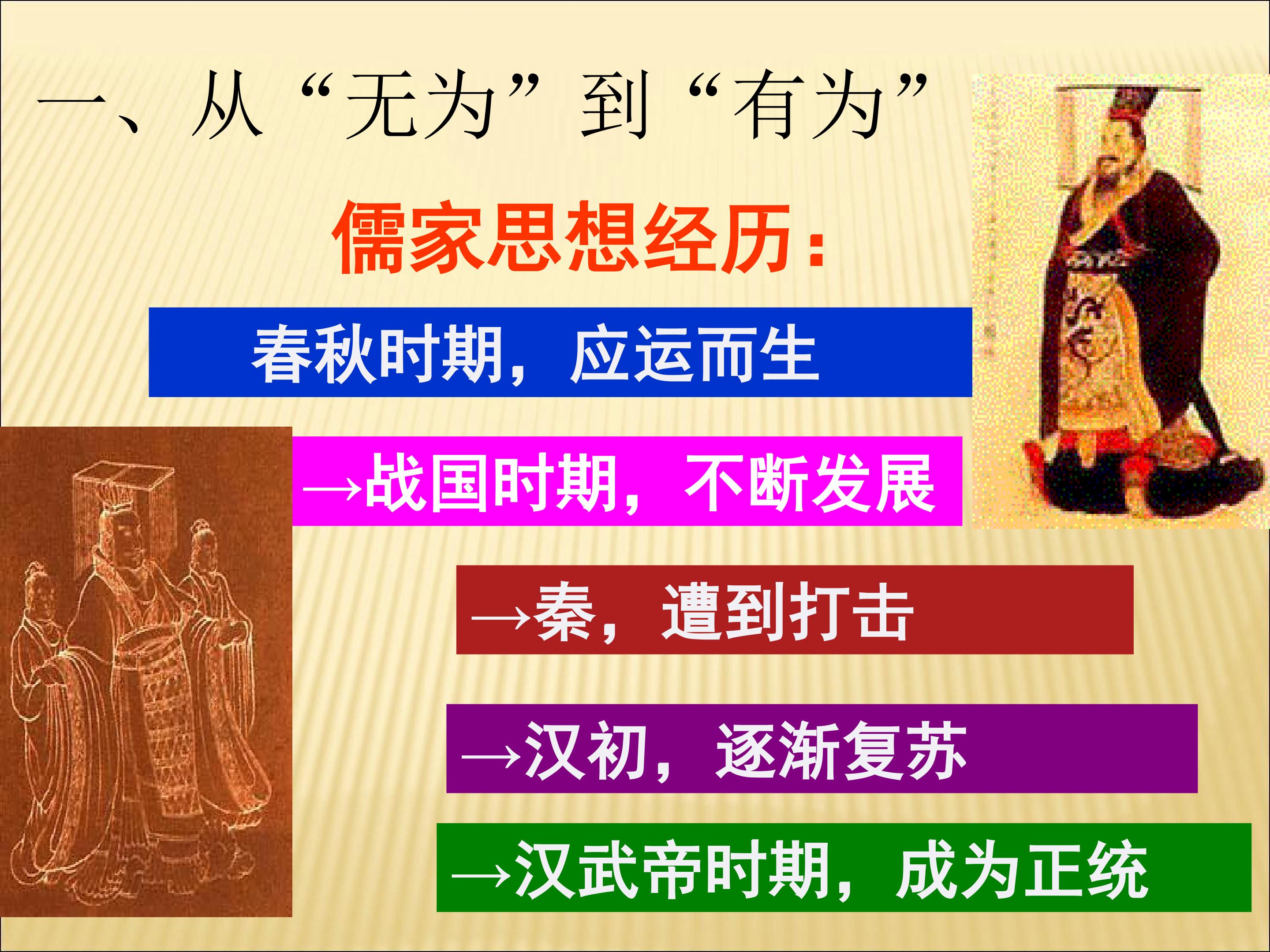 一、从“无为”到“有为”

儒家思想经历：

春秋时期，应运而生

→战国时期，不断发展

→秦，遭到打击

→汉初，逐渐复苏

→汉武帝时期，成为正统